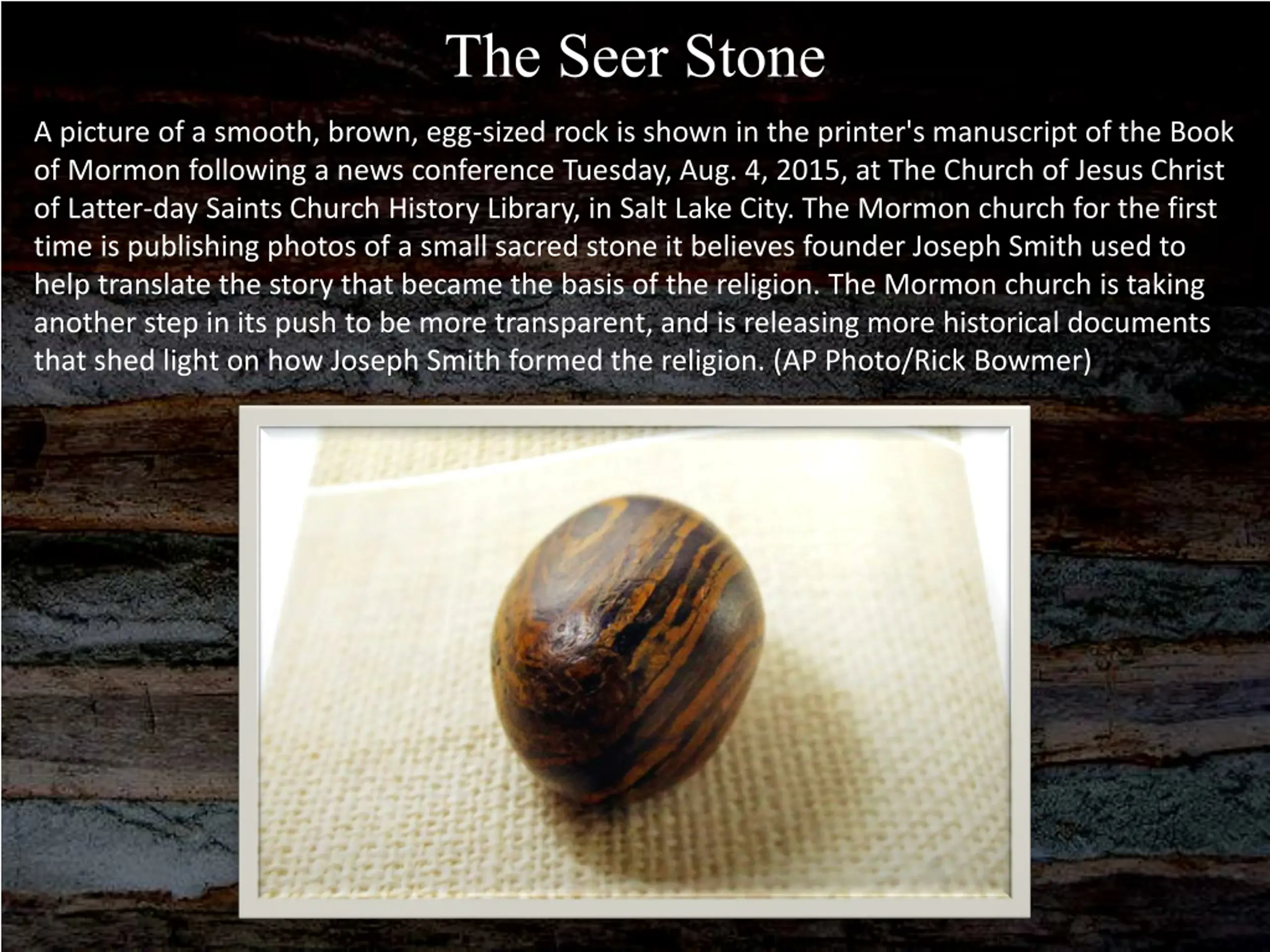 The Seer Stone

A picture of a smooth, brown, egg-sized rock is shown in the printer's manuscript of the Book of Mormon following a news conference Tuesday, Aug. 4, 2015, at The Church of Jesus Christ of Latter-day Saints Church History Library, in Salt Lake City. The Mormon church for the first time is publishing photos of a small sacred stone it believes founder Joseph Smith used to help translate the story that became the basis of the religion. The Mormon church is taking another step in its push to be more transparent, and is releasing more historical documents that shed light on how Joseph Smith formed the religion. (AP Photo/Rick Bowmer)